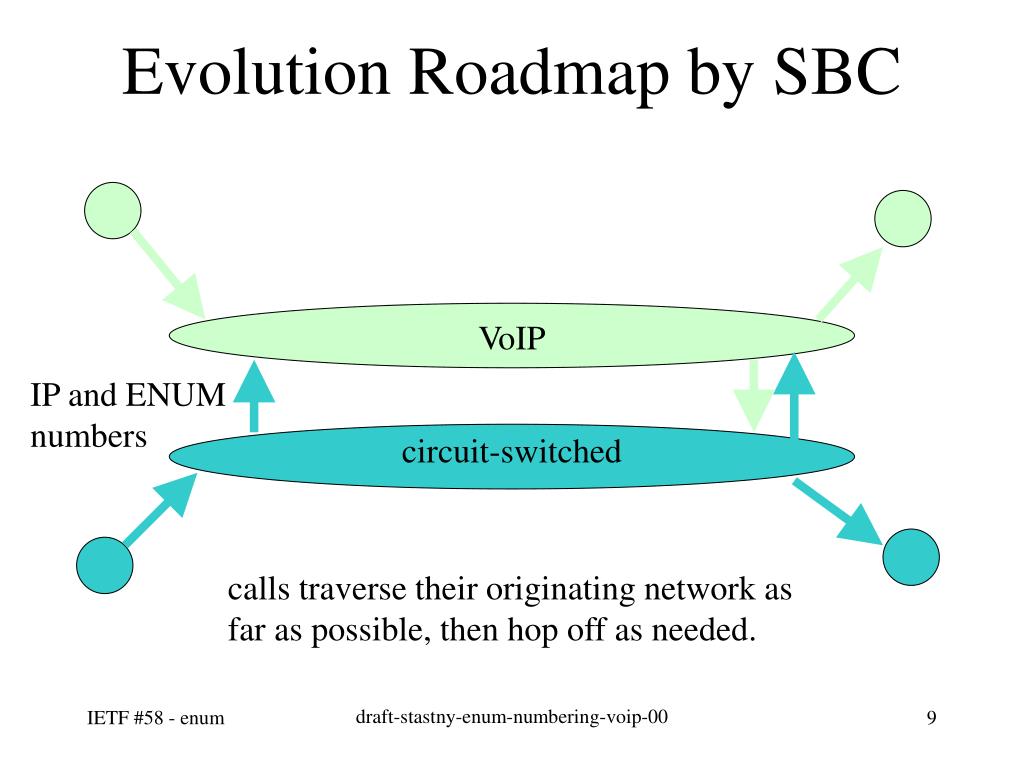 Evolution Roadmap by SBC

VoIP

IP and ENUM numbers

circuit-switched

calls traverse their originating network as far as possible, then hop off as needed.

IETF #58 - enum

draft-stastny-enum-numbering-voip-00

9